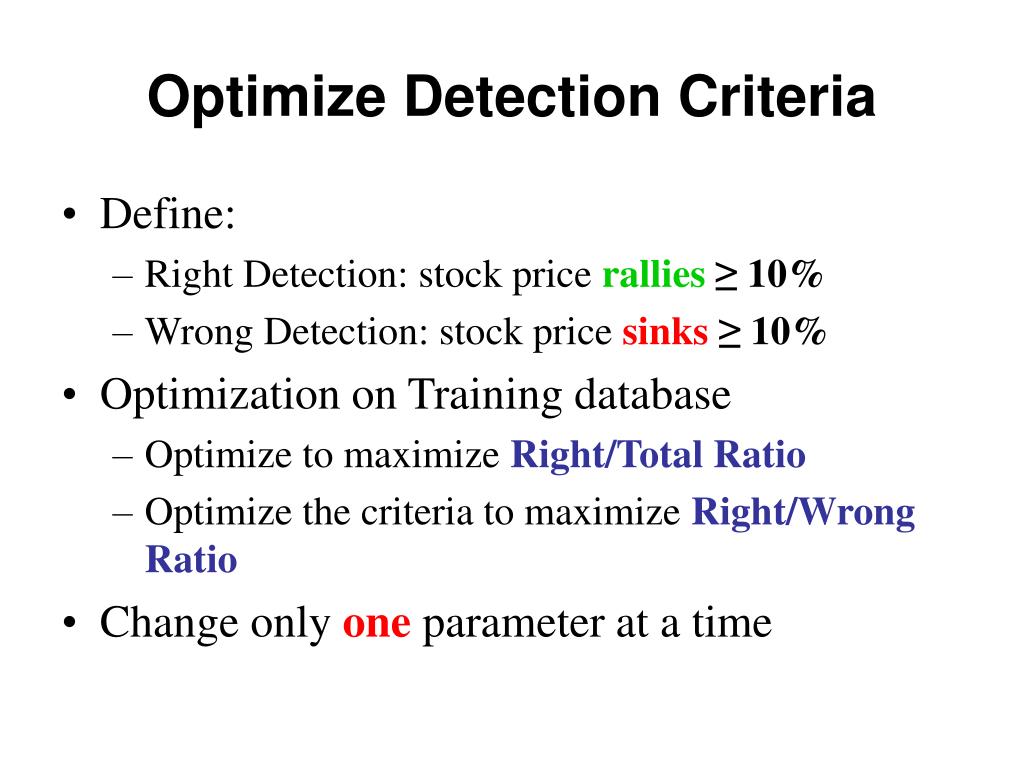 Optimize Detection Criteria

• Define:
– Right Detection: stock price rallies ≥ 10%
– Wrong Detection: stock price sinks ≥ 10%
• Optimization on Training database
– Optimize to maximize Right/Total Ratio
– Optimize the criteria to maximize Right/Wrong Ratio
• Change only one parameter at a time